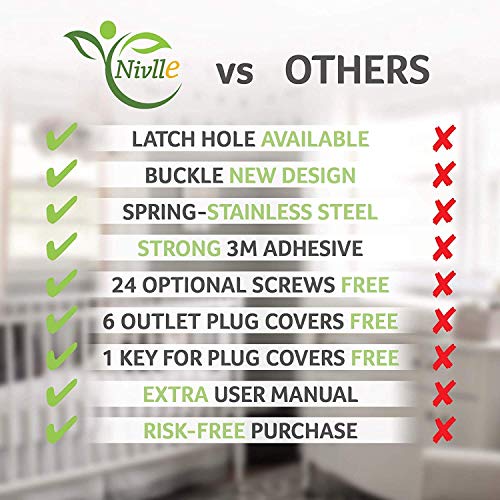 Nivlle vs OTHERS

LATCH HOLE AVAILABLE

BUCKLE NEW DESIGN

SPRING-STAINLESS STEEL

STRONG 3M ADHESIVE

24 OPTIONAL SCREWS FREE

6 OUTLET PLUG COVERS FREE

1 KEY FOR PLUG COVERS FREE

EXTRA USER MANUAL

RISK-FREE PURCHASE